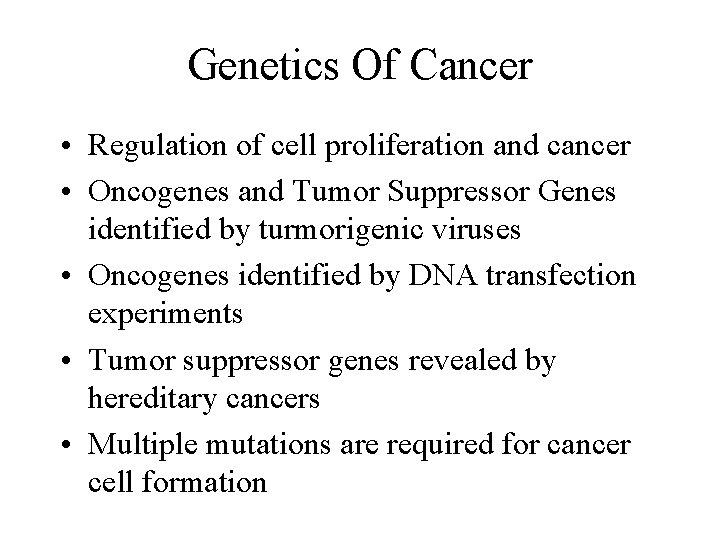 Genetics Of Cancer

• Regulation of cell proliferation and cancer
• Oncogenes and Tumor Suppressor Genes identified by turmorigenic viruses
• Oncogenes identified by DNA transfection experiments
• Tumor suppressor genes revealed by hereditary cancers
• Multiple mutations are required for cancer cell formation